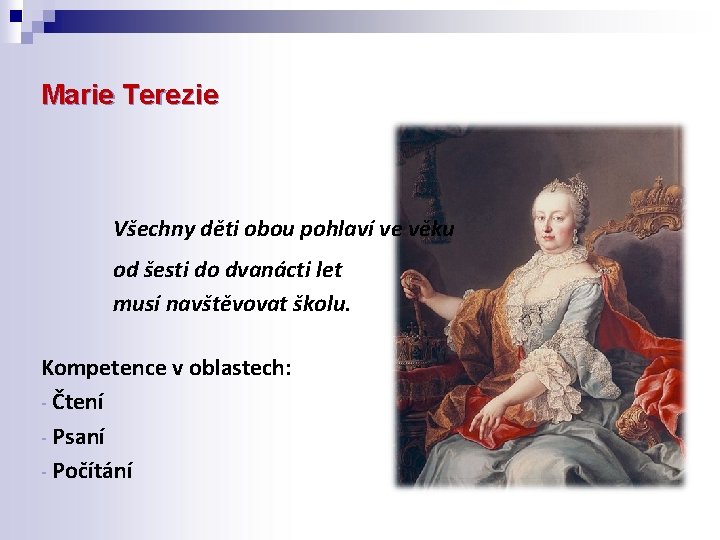 Marie Terezie

Všechny děti obou pohlaví ve věku od šesti do dvanácti let musí navštěvovat školu.

Kompetence v oblastech:
- Čtení
- Psaní
- Počítání